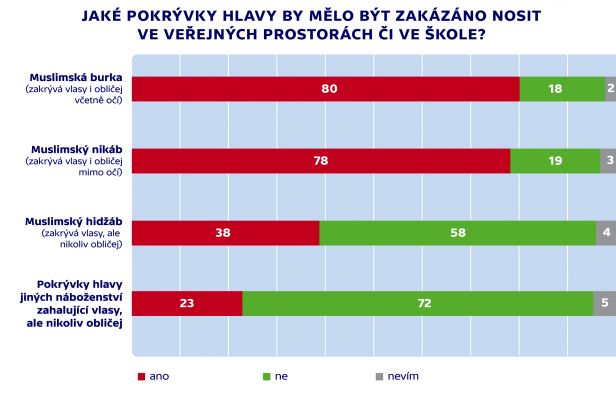 JAKÉ POKRÝVKY HLAVY BY MĚLO BÝT ZAKÁZÁNO NOSIT VE VEŘEJNÝCH PROSTORÁCH ČI VE ŠKOLE?

Muslimská burka (zakrývá vlasy i obličej včetně očí)
80 18 2

Muslimský nikáb (zakrývá vlasy i obličej mimo očí)
78 19 3

Muslimský hidžáb (zakrývá vlasy, ale nikoliv obličej)
38 58 4

Pokrývky hlavy jiných náboženství zahalující vlasy, ale nikoliv obličej
23 72 5

ano ne nevím